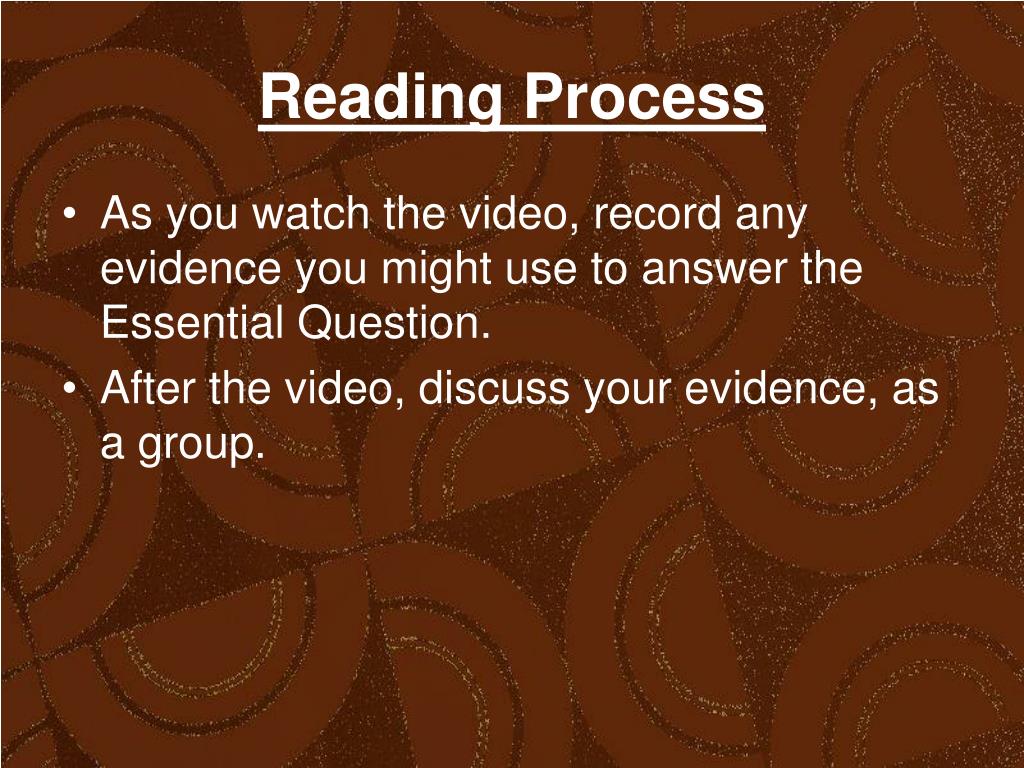 Reading Process

• As you watch the video, record any evidence you might use to answer the Essential Question.
• After the video, discuss your evidence, as a group.